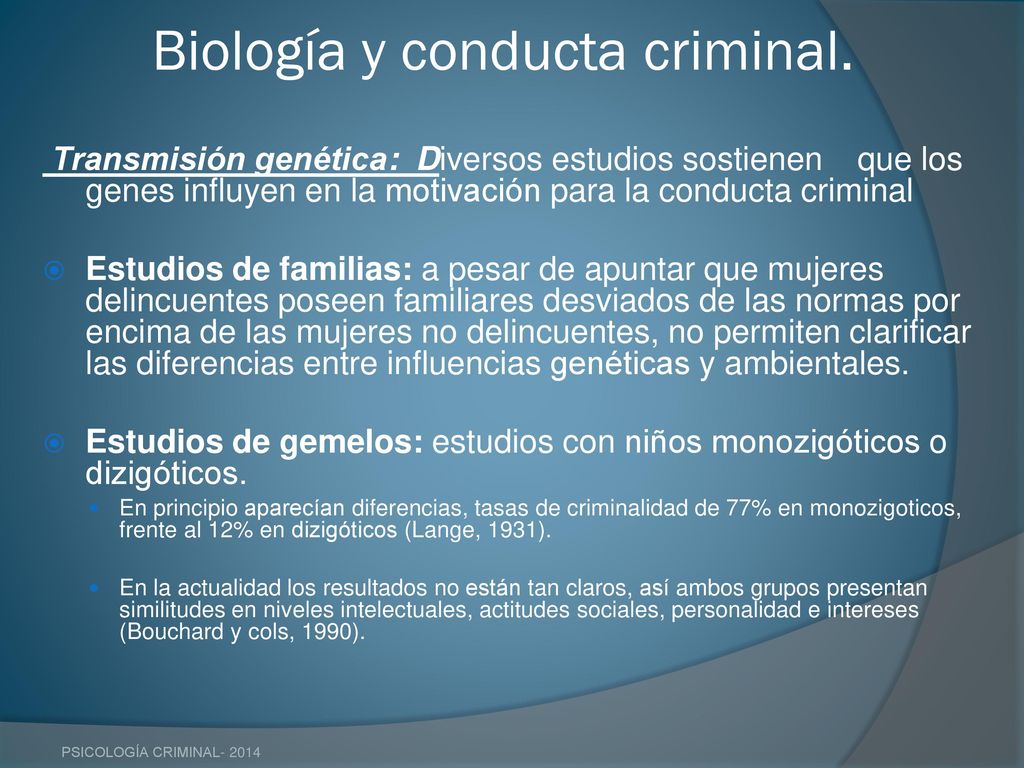 Biología y conducta criminal.

Transmisión genética: Diversos estudios sostienen que los genes influyen en la motivación para la conducta criminal

Estudios de familias: a pesar de apuntar que mujeres delincuentes poseen familiares desviados de las normas por encima de las mujeres no delincuentes, no permiten clarificar las diferencias entre influencias genéticas y ambientales.

Estudios de gemelos: estudios con niños monozigóticos o dizigóticos.

En principio aparecían diferencias, tasas de criminalidad de 77% en monozigoticos, frente al 12% en dizigóticos (Lange, 1931).

En la actualidad los resultados no están tan claros, así ambos grupos presentan similitudes en niveles intelectuales, actitudes sociales, personalidad e intereses (Bouchard y cols, 1990).

PSICOLOGÍA CRIMINAL- 2014